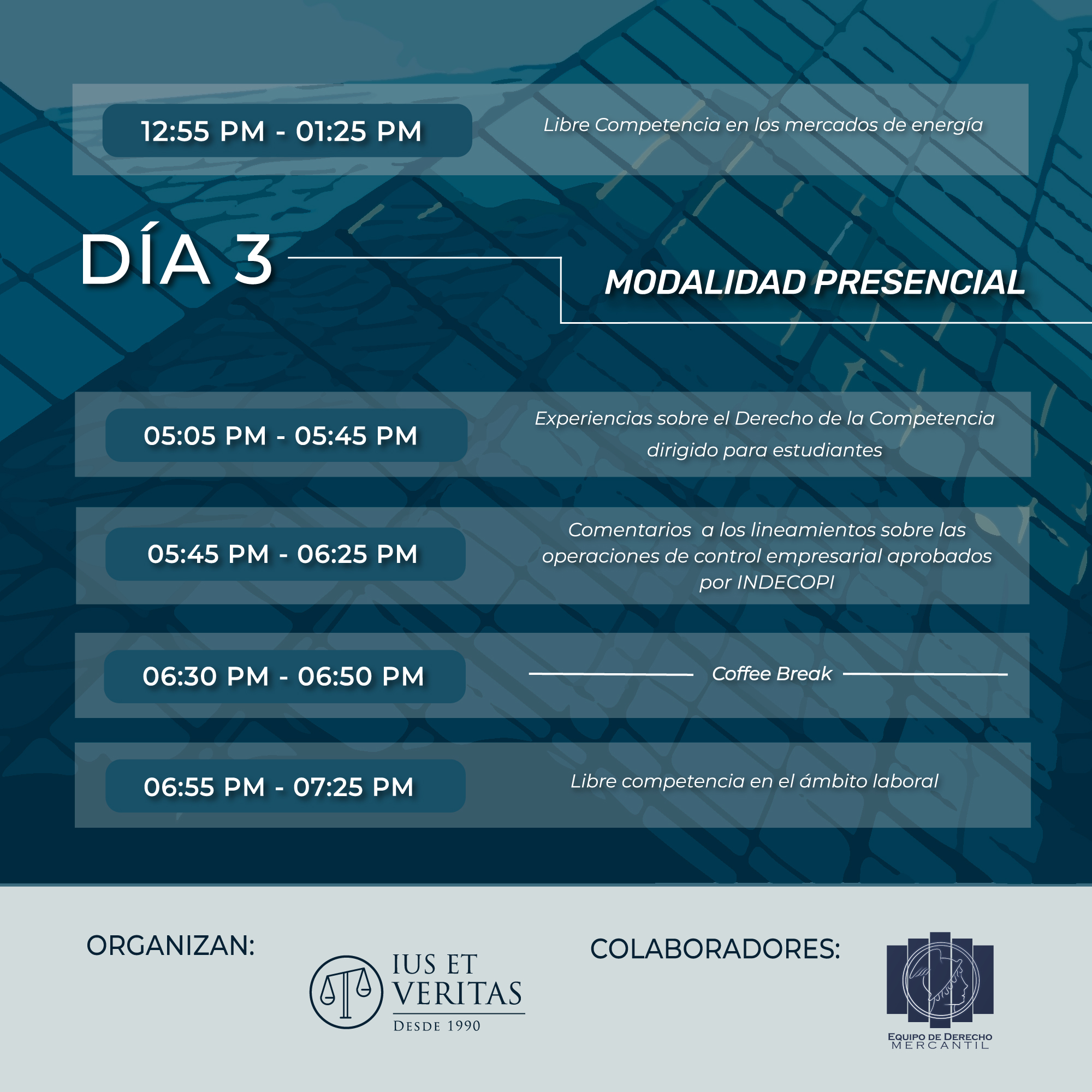 12:55 PM - 01:25 PM

Libre Competencia en los mercados de energía

DÍA 3

MODALIDAD PRESENCIAL

05:05 PM - 05:45 PM

Experiencias sobre el Derecho de la Competencia dirigido para estudiantes

05:45 PM - 06:25 PM

Comentarios a los lineamientos sobre las operaciones de control empresarial aprobados por INDECOPI

06:30 PM - 06:50 PM

Coffee Break

06:55 PM - 07:25 PM

Libre competencia en el ámbito laboral

ORGANIZAN:

IUS ET VERITAS
DESDE 1990

COLABORADORES:

EQUIPO DE DERECHO MERCANTIL